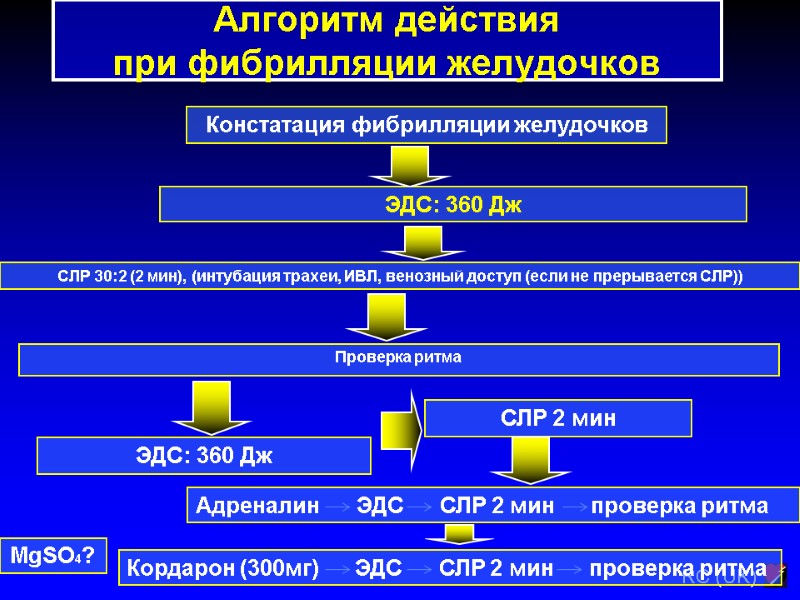 Алгоритм действия при фибрилляции желудочков

Констатация фибрилляции желудочков

ЭДС: 360 Дж

СЛР 30:2 (2 мин), (интубация трахеи, ИВЛ, венозный доступ (если не прерывается СЛР))

Проверка ритма

ЭДС: 360 Дж

СЛР 2 мин

Адреналин → ЭДС → СЛР 2 мин → проверка ритма

$MgSO_4$?

Кордарон (300мг) → ЭДС → СЛР 2 мин → проверка ритма

RC (UK)